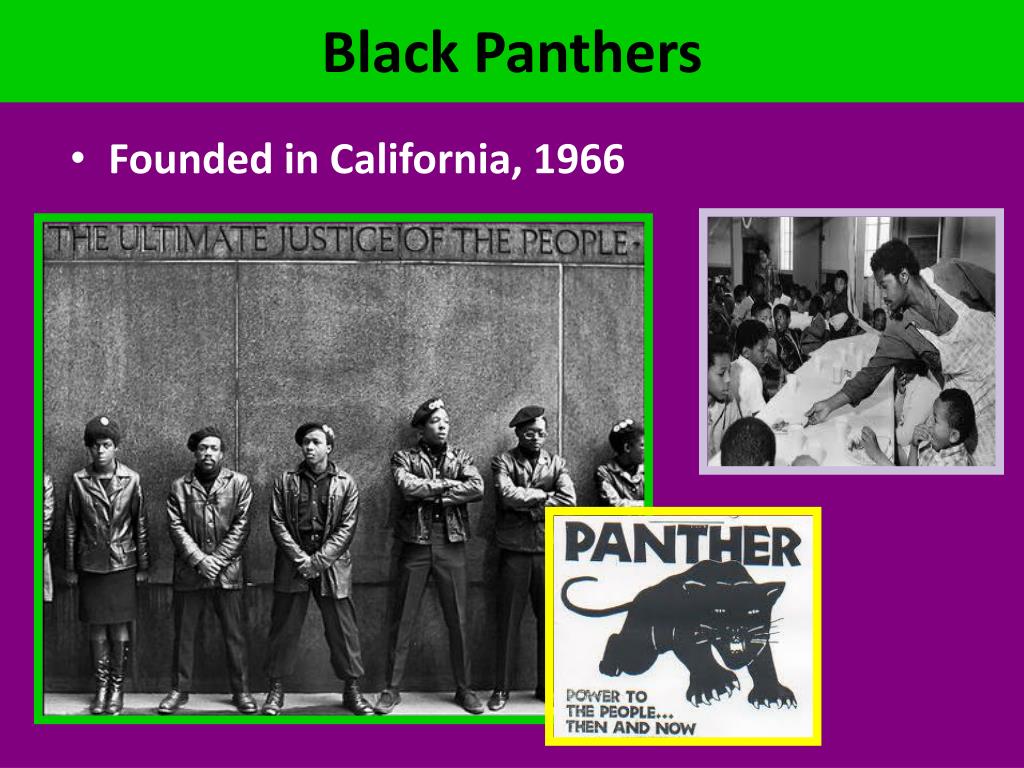 Black Panthers

• Founded in California, 1966

THE ULTIMATE JUSTICE OF THE PEOPLE

PANTHER

POWER TO THE PEOPLE... THEN AND NOW